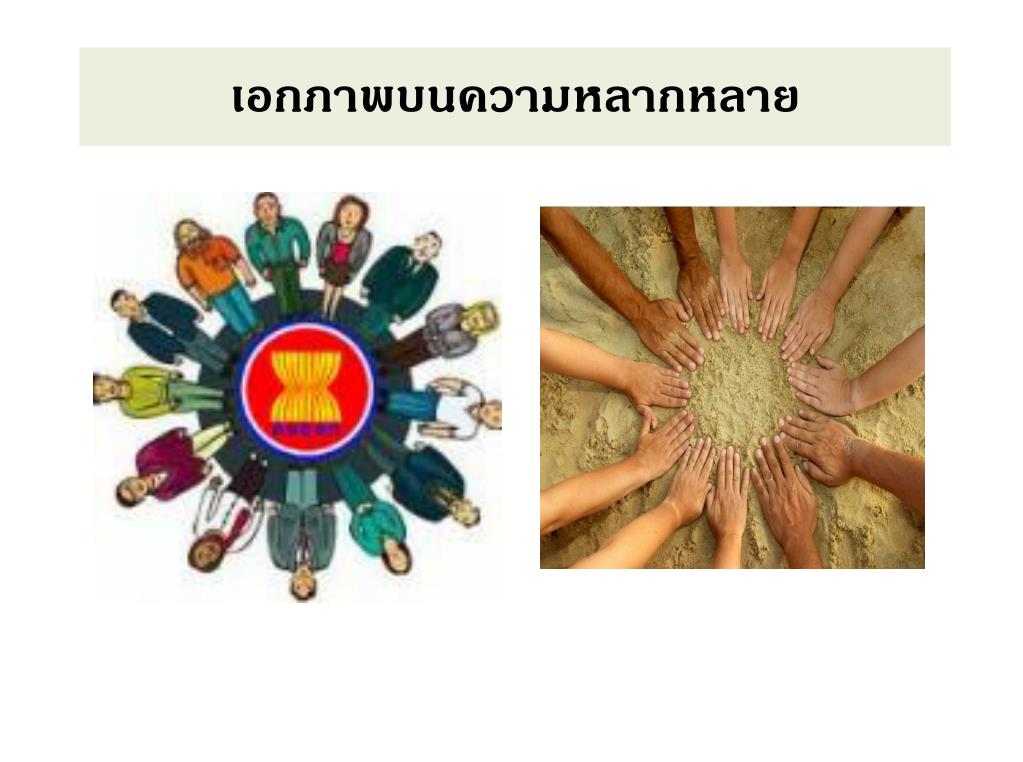 เอกภาพบนความหลากหลาย